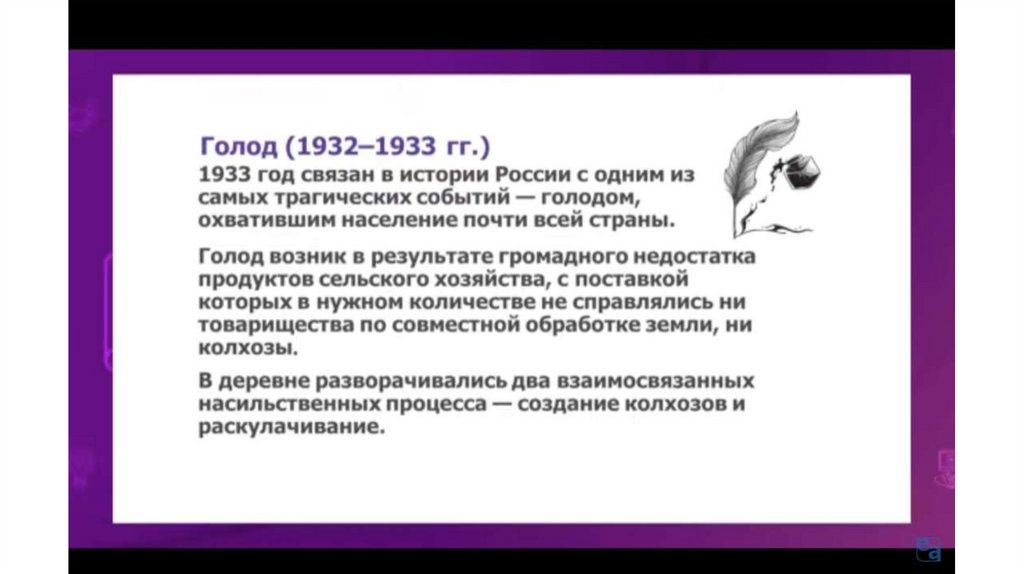 Голод (1932–1933 гг.)

1933 год связан в истории России с одним из самых трагических событий — голодом, охватившим население почти всей страны.

Голод возник в результате громадного недостатка продуктов сельского хозяйства, с поставкой которых в нужном количестве не справлялись ни товарищества по совместной обработке земли, ни колхозы.

В деревне разворачивались два взаимосвязанных насильственных процесса — создание колхозов и раскулачивание.